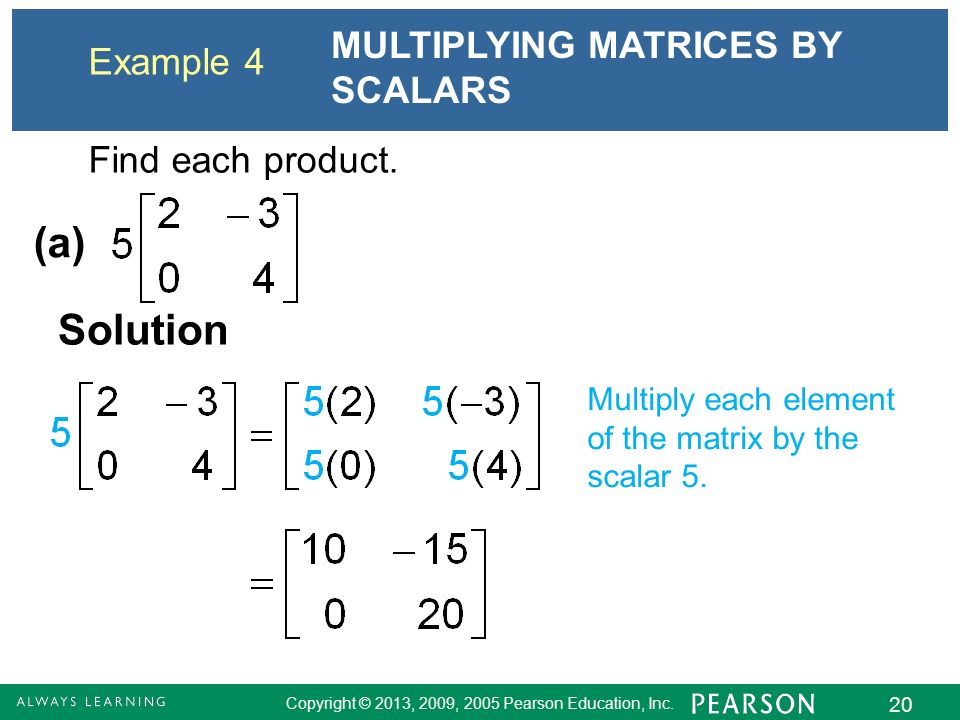 Example 4

MULTIPLYING MATRICES BY SCALARS

Find each product.

(a) $5\begin{bmatrix} 2 & -3 \\ 0 & 4 \end{bmatrix}$

Solution

$5\begin{bmatrix} 2 & -3 \\ 0 & 4 \end{bmatrix} = \begin{bmatrix} 5(2) & 5(-3) \\ 5(0) & 5(4) \end{bmatrix}$

Multiply each element of the matrix by the scalar 5.

$= \begin{bmatrix} 10 & -15 \\ 0 & 20 \end{bmatrix}$

ALWAYS LEARNING

Copyright © 2013, 2009, 2005 Pearson Education, Inc.

PEARSON

20